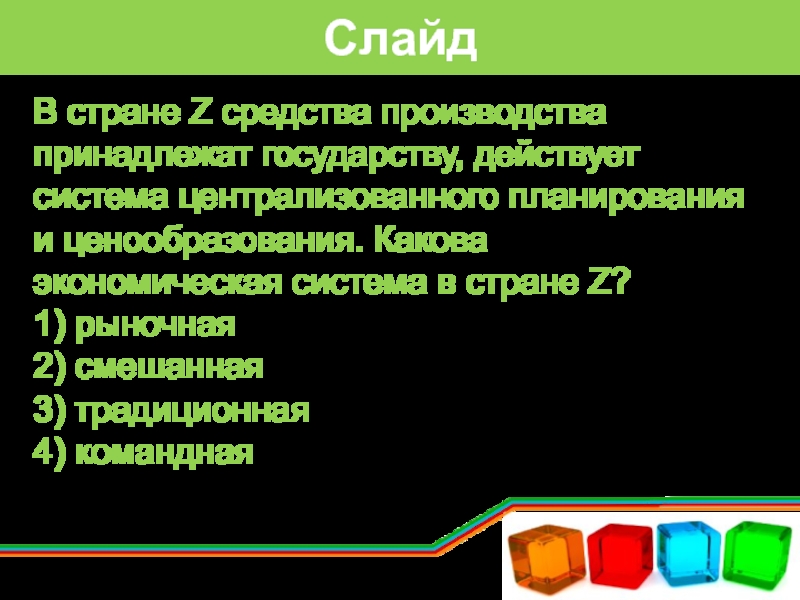 Слайд

В стране Z средства производства принадлежат государству, действует система централизованного планирования и ценообразования. Какова экономическая система в стране Z?
1) рыночная
2) смешанная
3) традиционная
4) командная